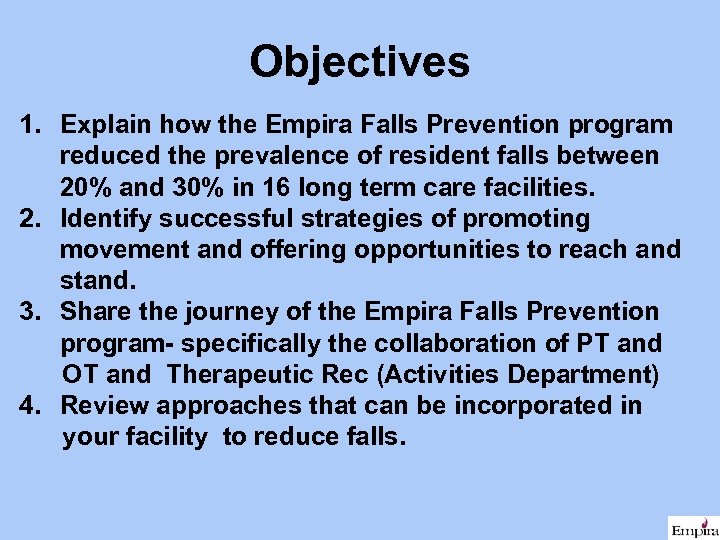 Objectives

1. Explain how the Empira Falls Prevention program reduced the prevalence of resident falls between 20% and 30% in 16 long term care facilities.
2. Identify successful strategies of promoting movement and offering opportunities to reach and stand.
3. Share the journey of the Empira Falls Prevention program- specifically the collaboration of PT and OT and Therapeutic Rec (Activities Department)
4. Review approaches that can be incorporated in your facility to reduce falls.

Empira